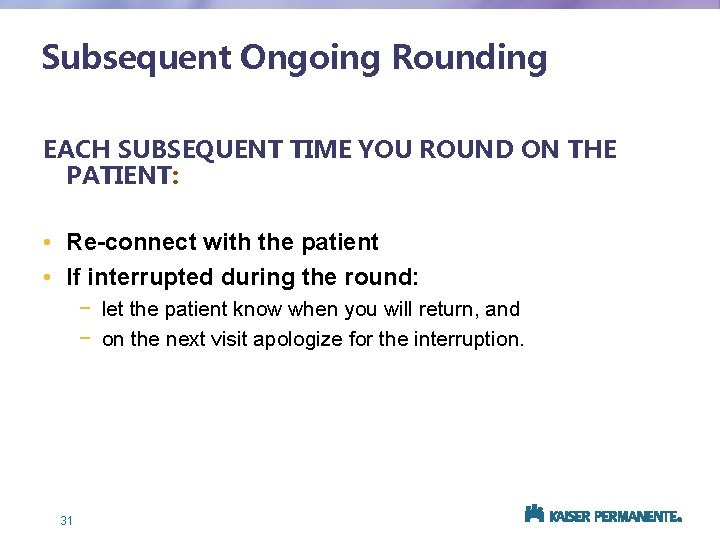 Subsequent Ongoing Rounding

EACH SUBSEQUENT TIME YOU ROUND ON THE PATIENT:

• Re-connect with the patient
• If interrupted during the round:
− let the patient know when you will return, and
− on the next visit apologize for the interruption.

31

KAISER PERMANENTE.